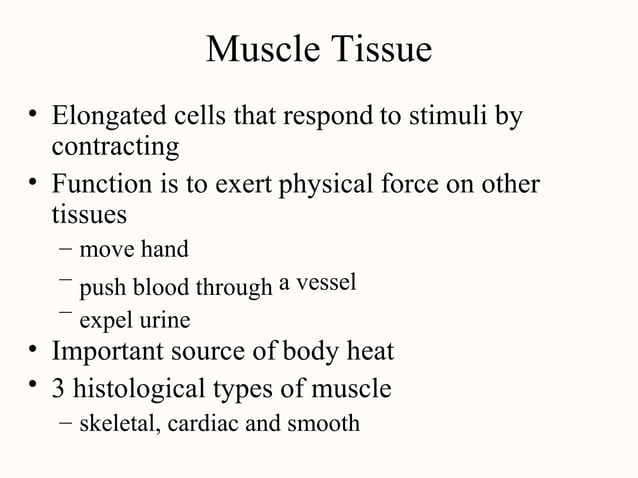 Muscle Tissue

• Elongated cells that respond to stimuli by contracting
• Function is to exert physical force on other tissues
  – move hand
  – push blood through a vessel
  – expel urine
• Important source of body heat
• 3 histological types of muscle
  – skeletal, cardiac and smooth